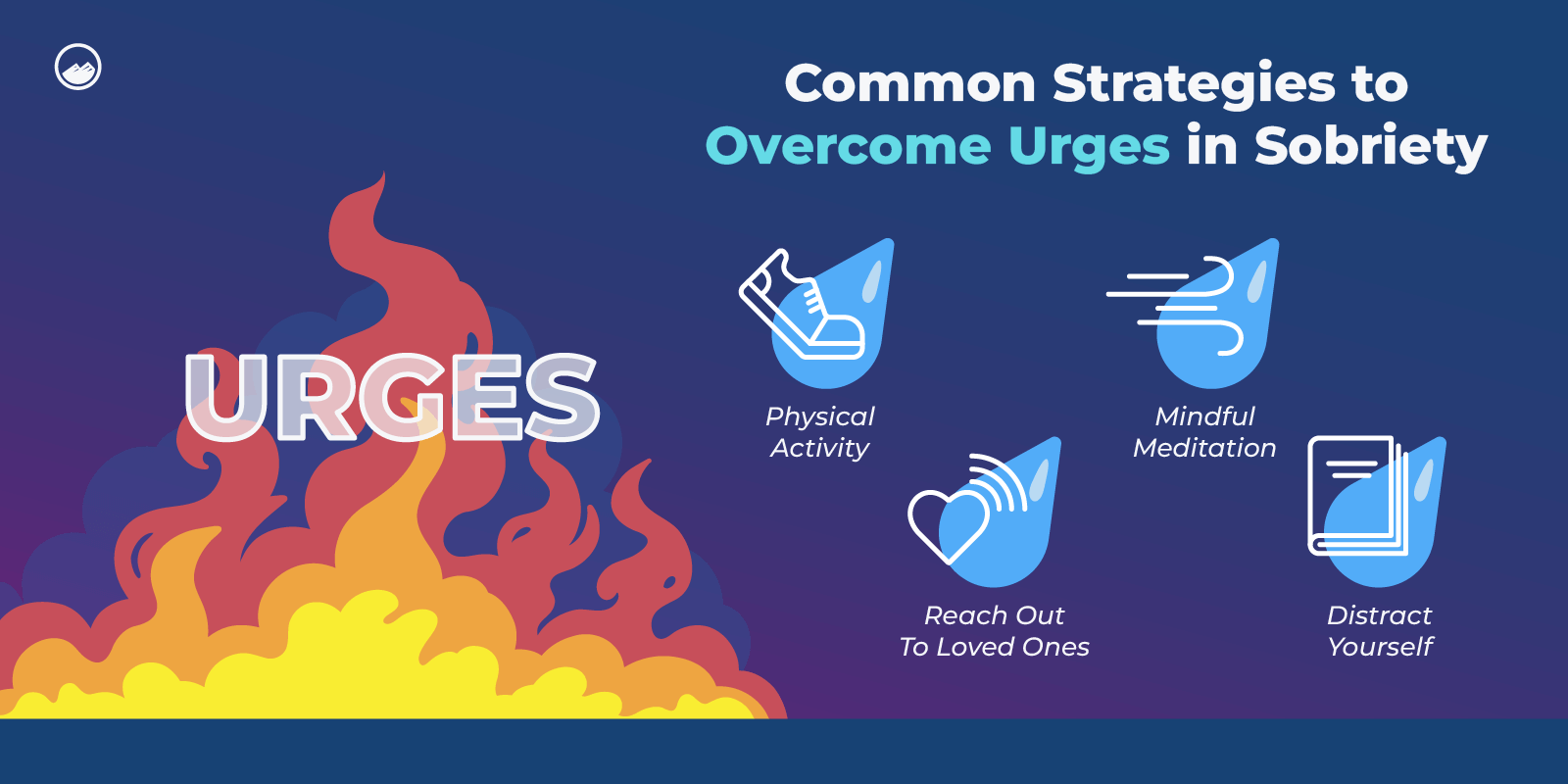 Common Strategies to Overcome Urges in Sobriety

URGES

Physical Activity

Mindful Meditation

Reach Out To Loved Ones

Distract Yourself